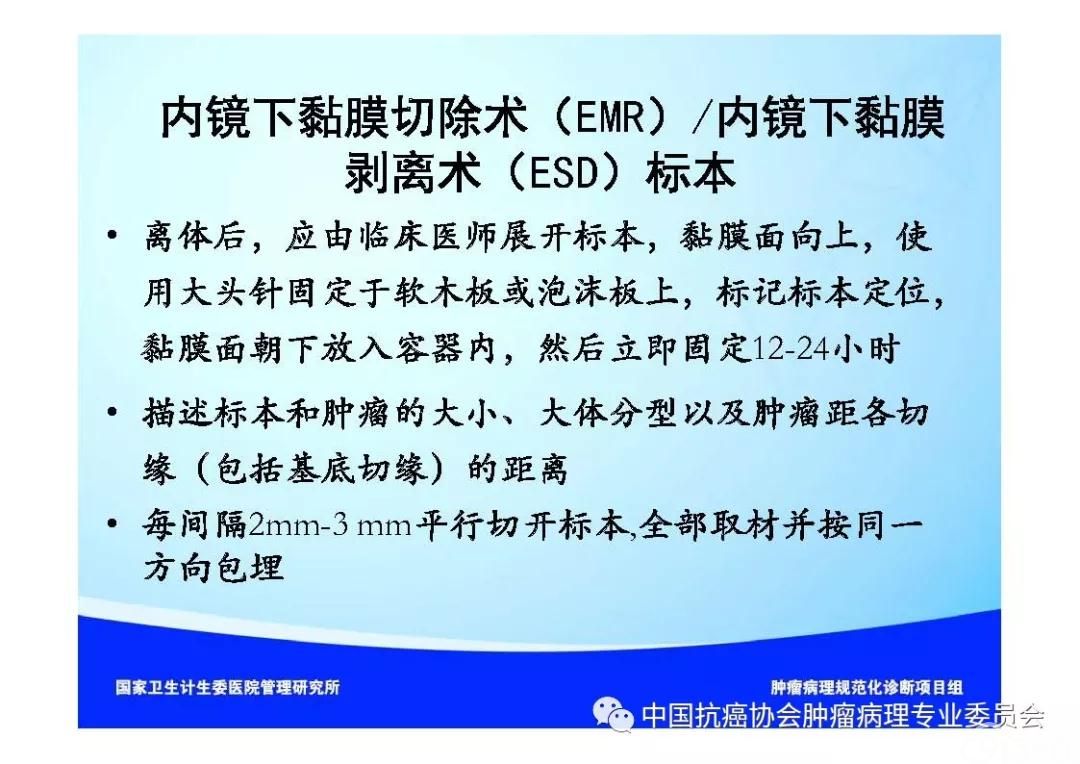 内镜下黏膜切除术（EMR）/内镜下黏膜剥离术（ESD）标本

• 离体后，应由临床医师展开标本，黏膜面向上，使用大头针固定于软木板或泡沫板上，标记标本定位，黏膜面朝下放入容器内，然后立即固定12-24小时

• 描述标本和肿瘤的大小、大体分型以及肿瘤距各切缘（包括基底切缘）的距离

• 每间隔2mm-3 mm平行切开标本,全部取材并按同一方向包埋

国家卫生计生委医院管理研究所

肿瘤病理规范化诊断项目组

中国抗癌协会肿瘤病理专业委员会